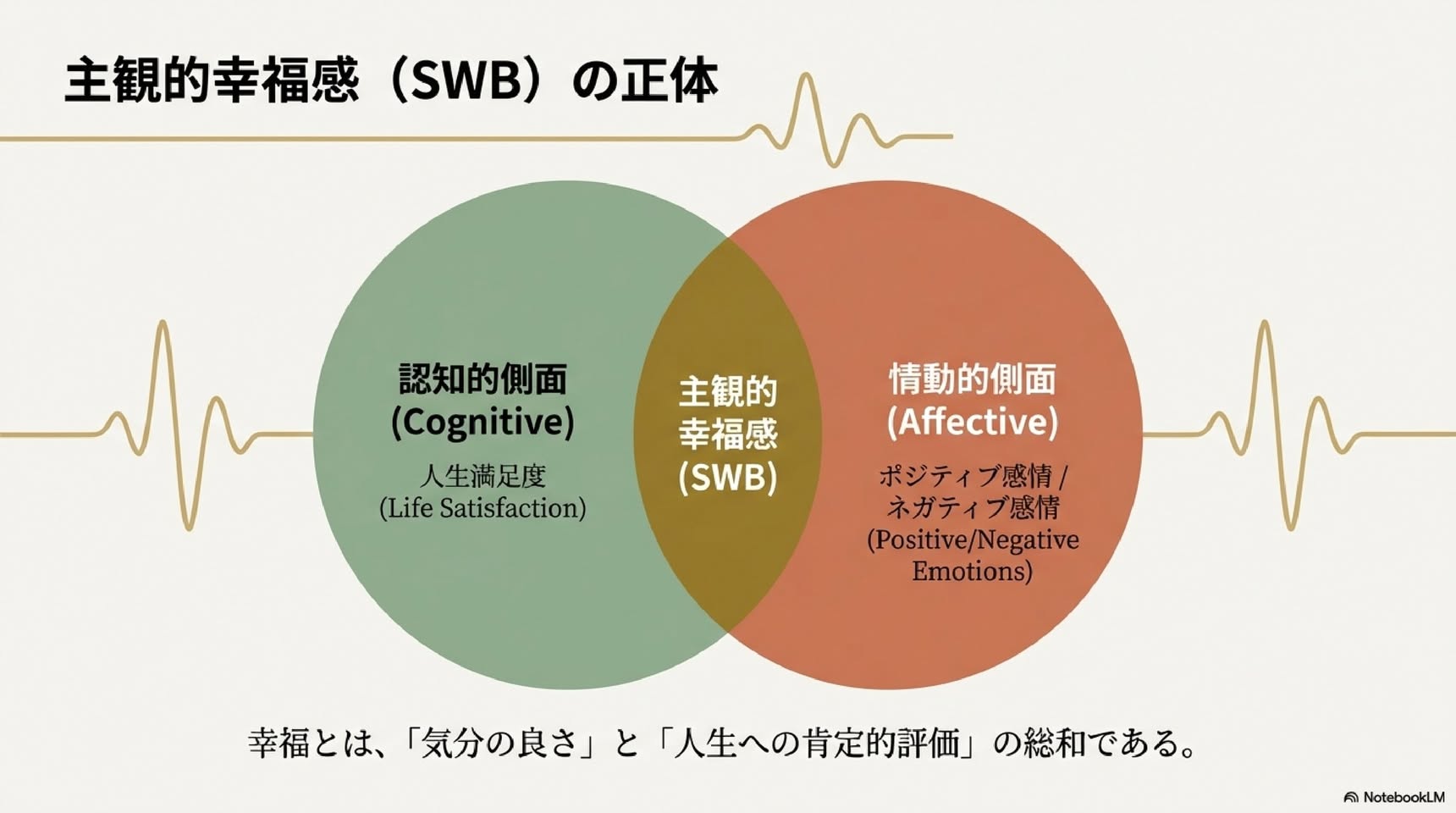 主観的幸福感（SWB）の正体

認知的側面
(Cognitive)
人生満足度
(Life Satisfaction)

主観的
幸福感
(SWB)

情動的側面
(Affective)
ポジティブ感情 /
ネガティブ感情
(Positive/Negative
Emotions)

幸福とは、「気分の良さ」と「人生への肯定的評価」の総和である。

NotebookLM